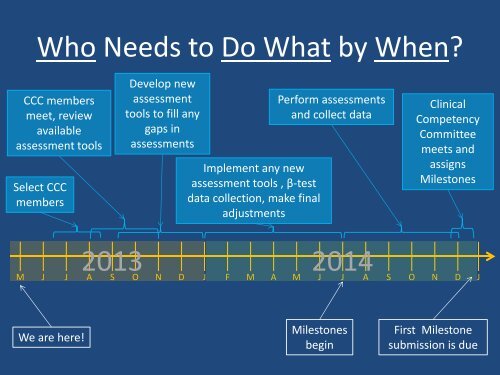 Who Needs to Do What by When?

CCC members meet, review available assessment tools

Develop new assessment tools to fill any gaps in assessments

Perform assessments and collect data

Clinical Competency Committee meets and assigns Milestones

Select CCC members

Implement any new assessment tools , β-test data collection, make final adjustments

2013

2014

M J J A S O N D J F M A M J J A S O N D J

We are here!

Milestones begin

First Milestone submission is due